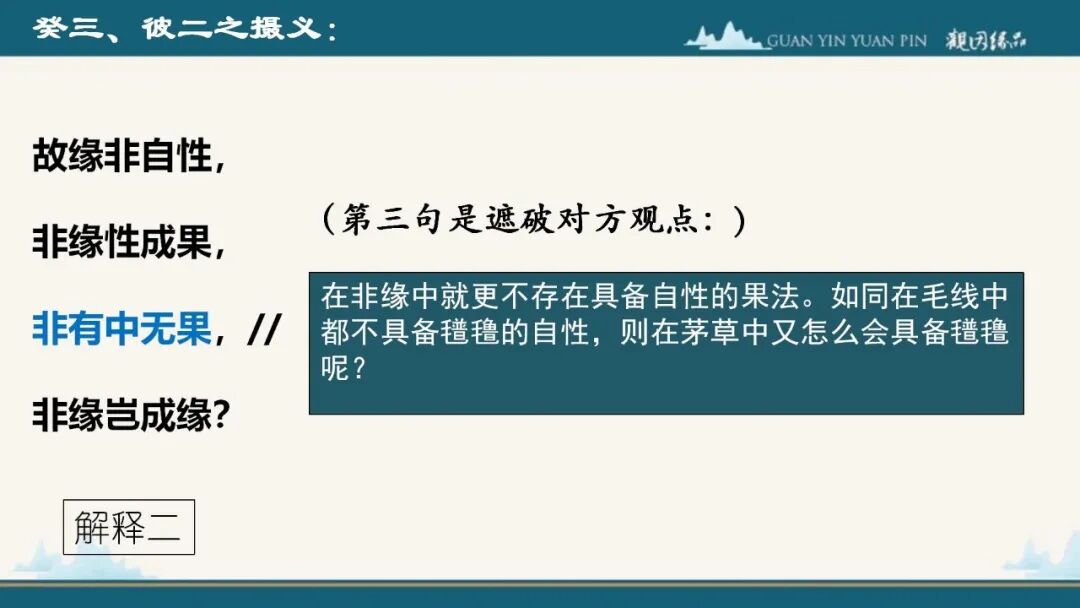 癸三、彼二之摄义：

GUAN YIN YUAN PIN 观因缘品

故缘非自性，

非缘性成果，

非有中无果，//

非缘岂成缘？

（第三句是遮破对方观点：）

在非缘中就更不存在具备自性的果法。如同在毛线中都不具备氆氇的自性，则在茅草中又怎么会具备氆氇呢？

解释二